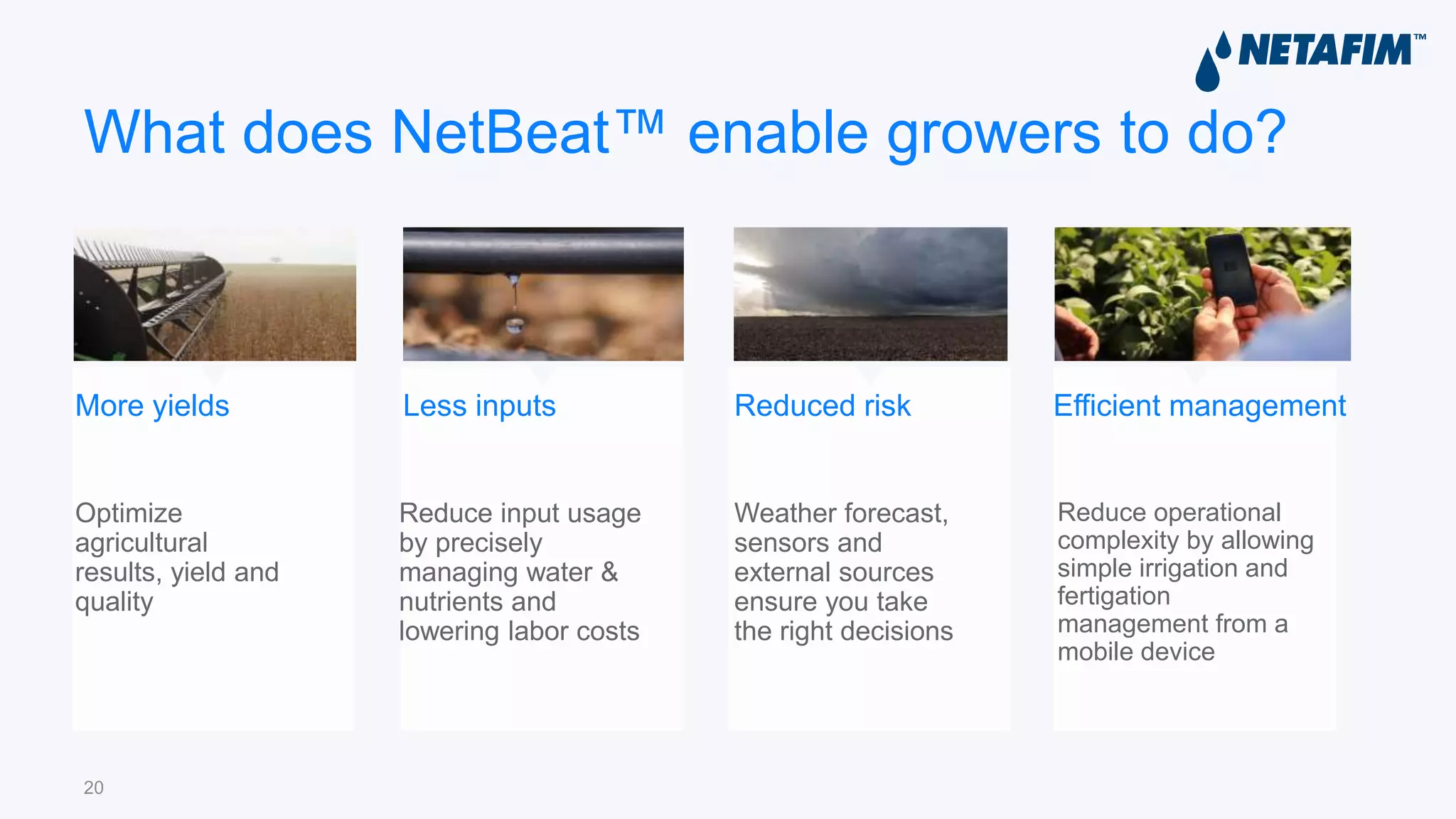 NETAFIM™

What does NetBeat™ enable growers to do?

More yields

Optimize agricultural results, yield and quality

Less inputs

Reduce input usage by precisely managing water & nutrients and lowering labor costs

Reduced risk

Weather forecast, sensors and external sources ensure you take the right decisions

Efficient management

Reduce operational complexity by allowing simple irrigation and fertigation management from a mobile device

20